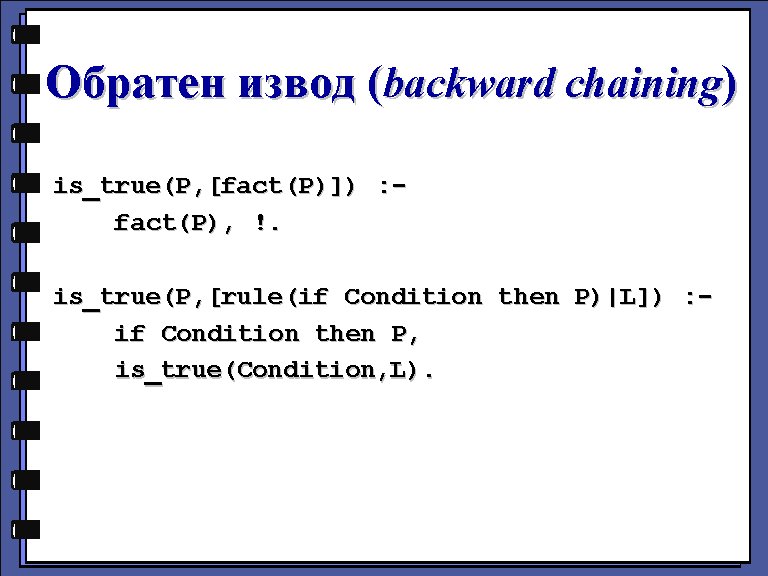 Обратен извод (backward chaining)

is_true(P,[fact(P)]) :-
    fact(P), !.

is_true(P,[rule(if Condition then P)|L]) :-
    if Condition then P,
    is_true(Condition,L).